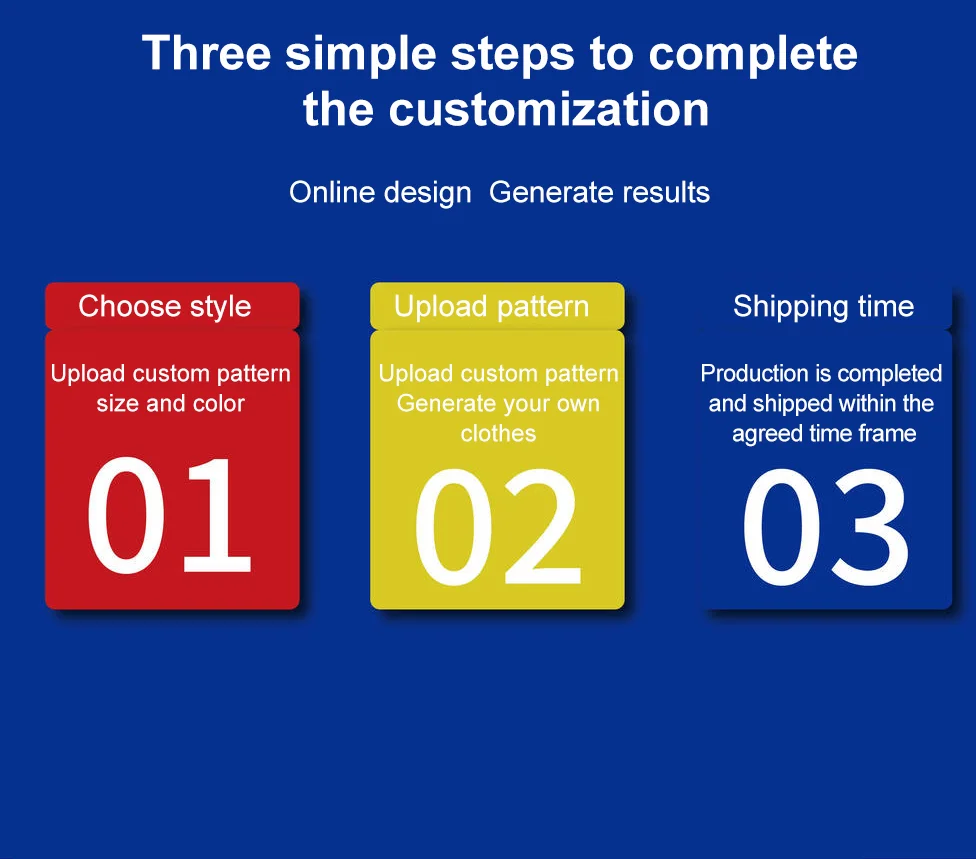 Three simple steps to complete the customization

Online design  Generate results

Choose style

Upload custom pattern size and color

01

Upload pattern

Upload custom pattern Generate your own clothes

02

Shipping time

Production is completed and shipped within the agreed time frame

03